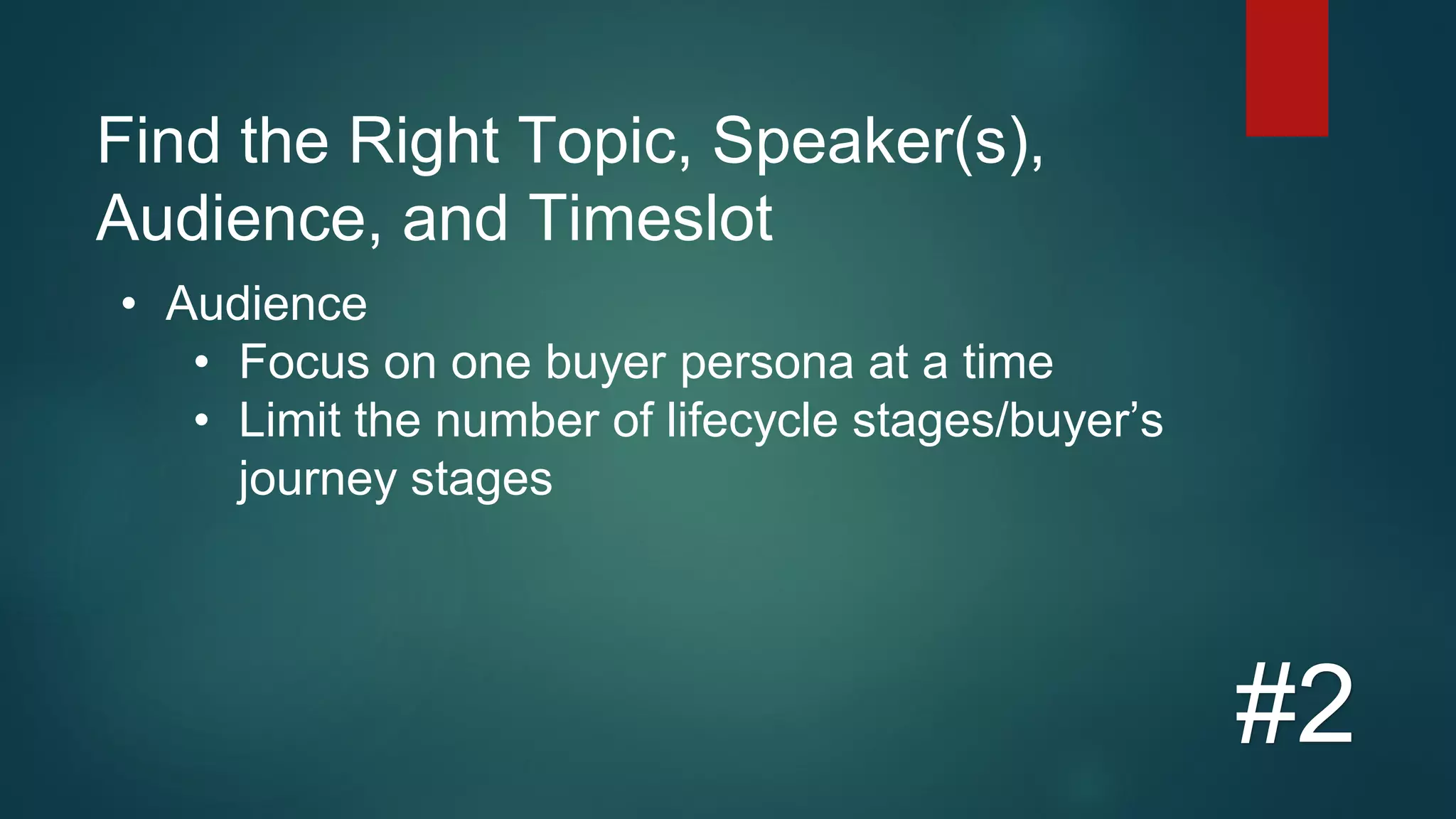 Find the Right Topic, Speaker(s), Audience, and Timeslot

• Audience
  • Focus on one buyer persona at a time
  • Limit the number of lifecycle stages/buyer’s journey stages

#2